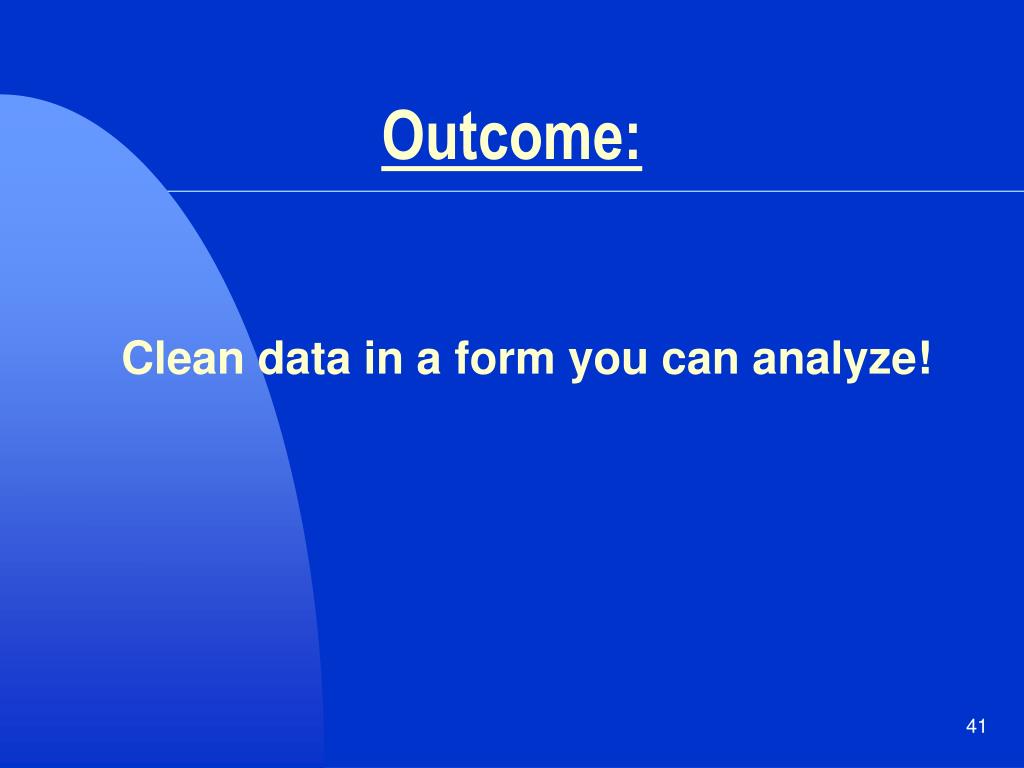 Outcome:

Clean data in a form you can analyze!

41